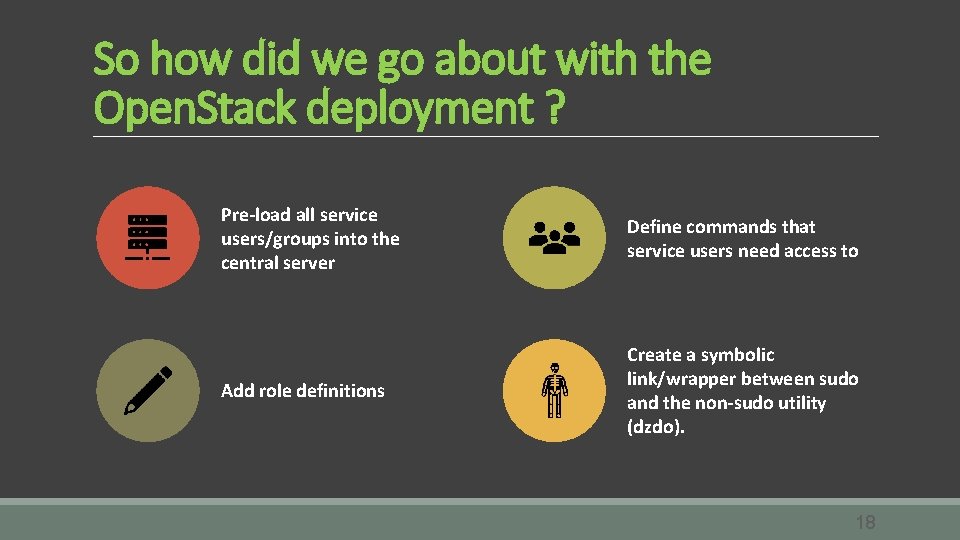 So how did we go about with the OpenStack deployment ?

Pre-load all service users/groups into the central server

Define commands that service users need access to

Add role definitions

Create a symbolic link/wrapper between sudo and the non-sudo utility (dzdo).

18